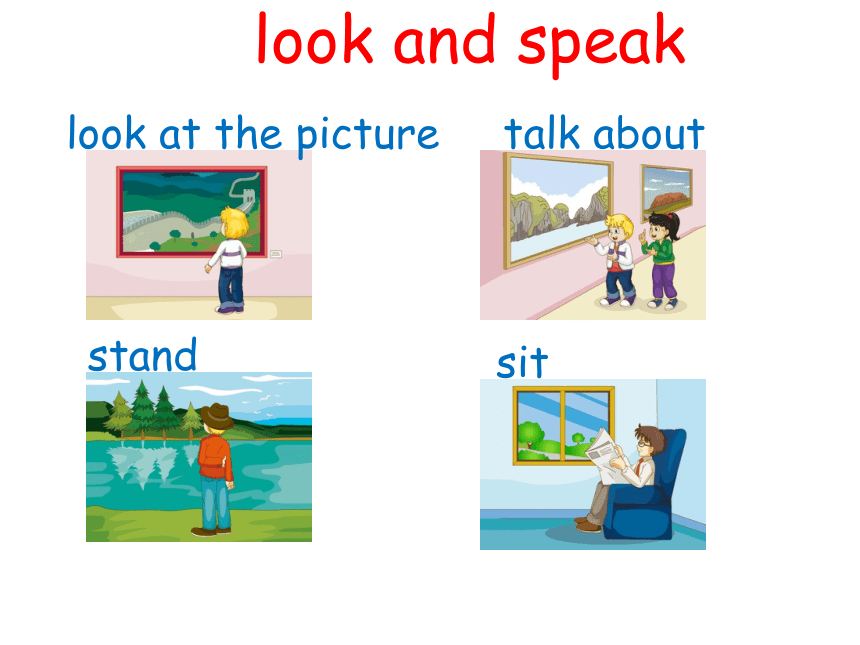 look and speak

look at the picture

talk about

stand

sit